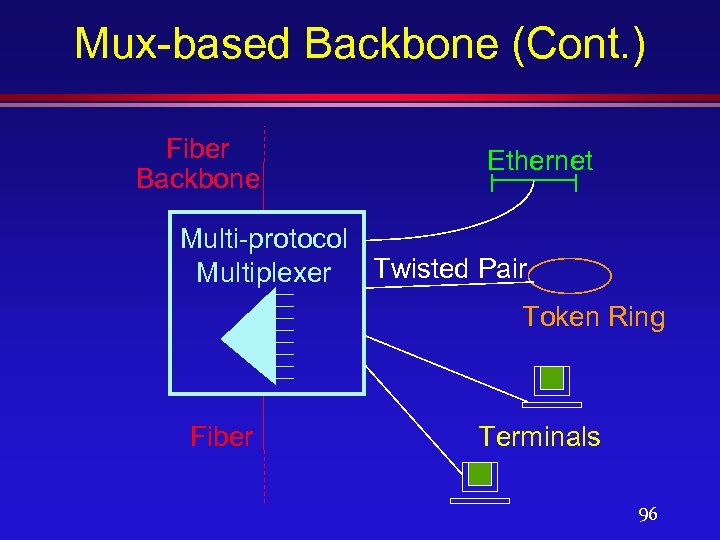 Mux-based Backbone (Cont.)

Fiber Backbone

Ethernet

Multi-protocol Multiplexer

Twisted Pair

Token Ring

Fiber

Terminals

96